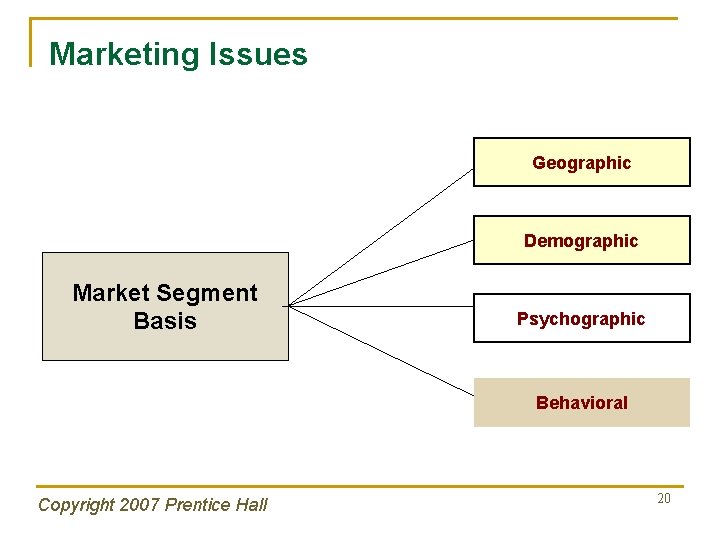 Marketing Issues

Market Segment Basis

Geographic

Demographic

Psychographic

Behavioral

Copyright 2007 Prentice Hall

20